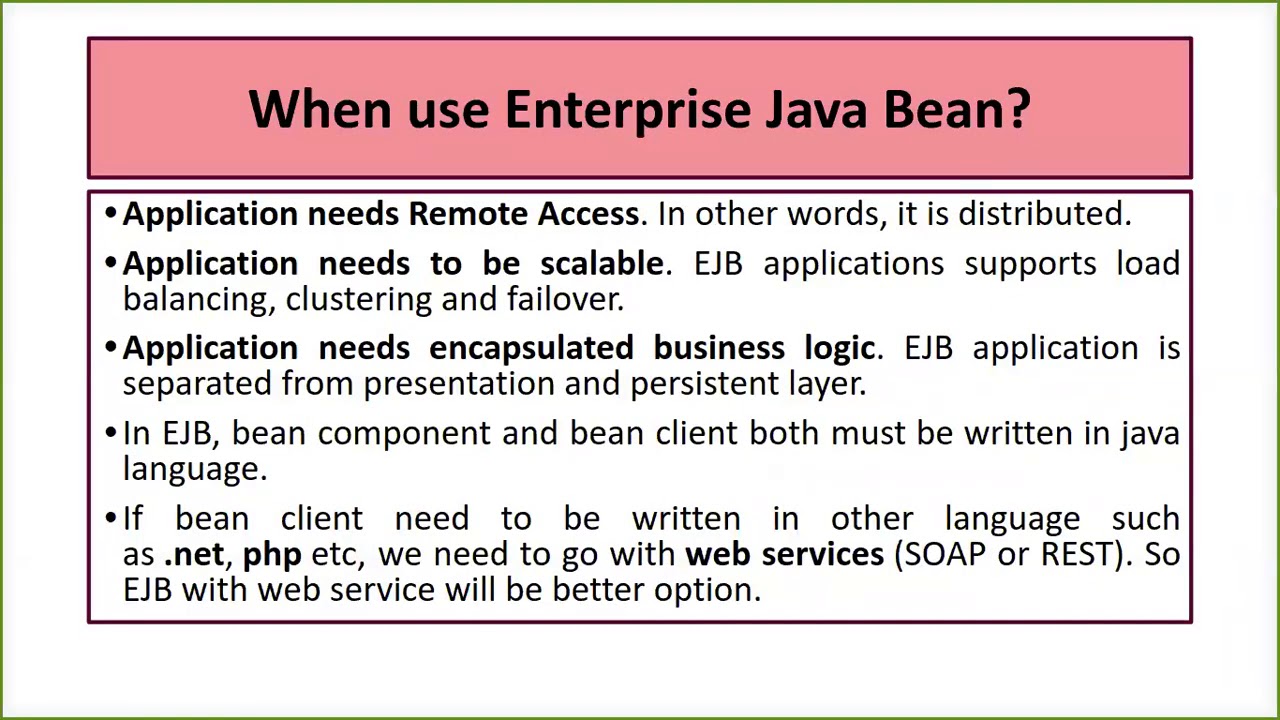 When use Enterprise Java Bean?

• Application needs Remote Access. In other words, it is distributed.

• Application needs to be scalable. EJB applications supports load balancing, clustering and failover.

• Application needs encapsulated business logic. EJB application is separated from presentation and persistent layer.

• In EJB, bean component and bean client both must be written in java language.

• If bean client need to be written in other language such as .net, php etc, we need to go with web services (SOAP or REST). So EJB with web service will be better option.